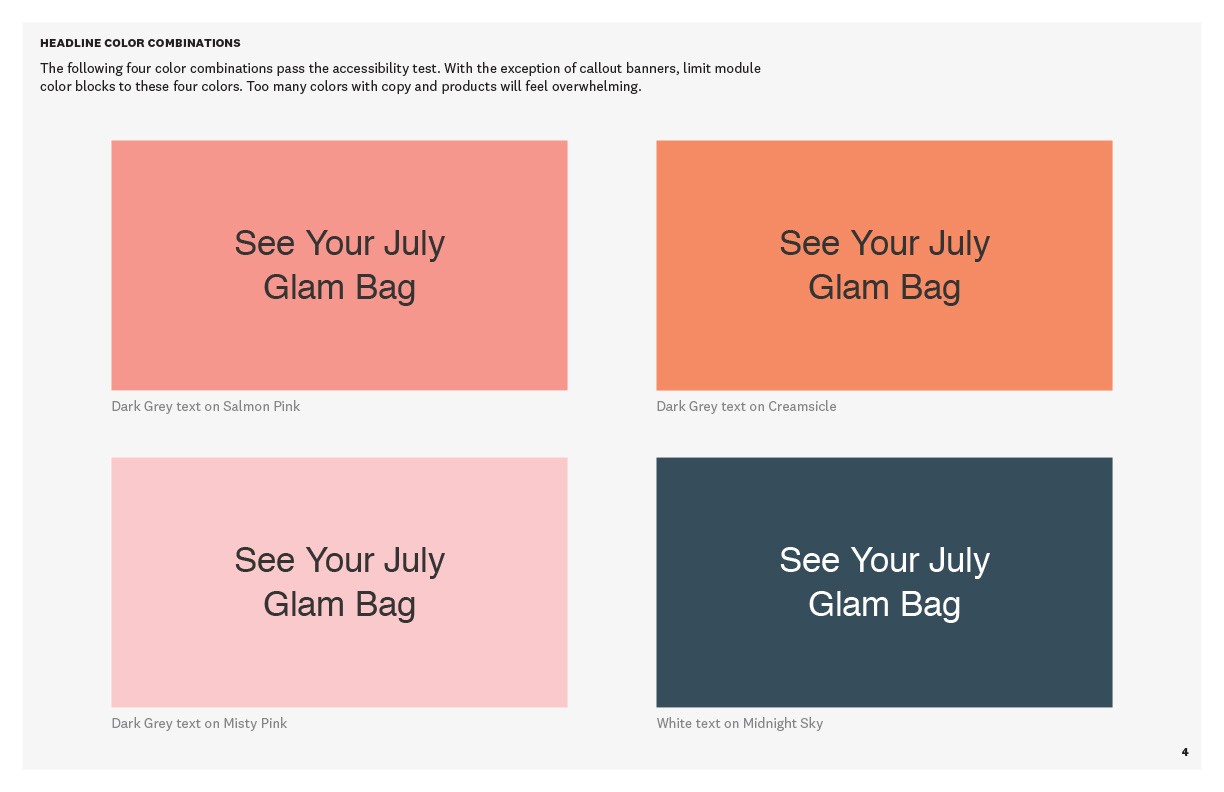 HEADLINE COLOR COMBINATIONS

The following four color combinations pass the accessibility test. With the exception of callout banners, limit module color blocks to these four colors. Too many colors with copy and products will feel overwhelming.

See Your July
Glam Bag

Dark Grey text on Salmon Pink

See Your July
Glam Bag

Dark Grey text on Creamsicle

See Your July
Glam Bag

Dark Grey text on Misty Pink

See Your July
Glam Bag

White text on Midnight Sky

4